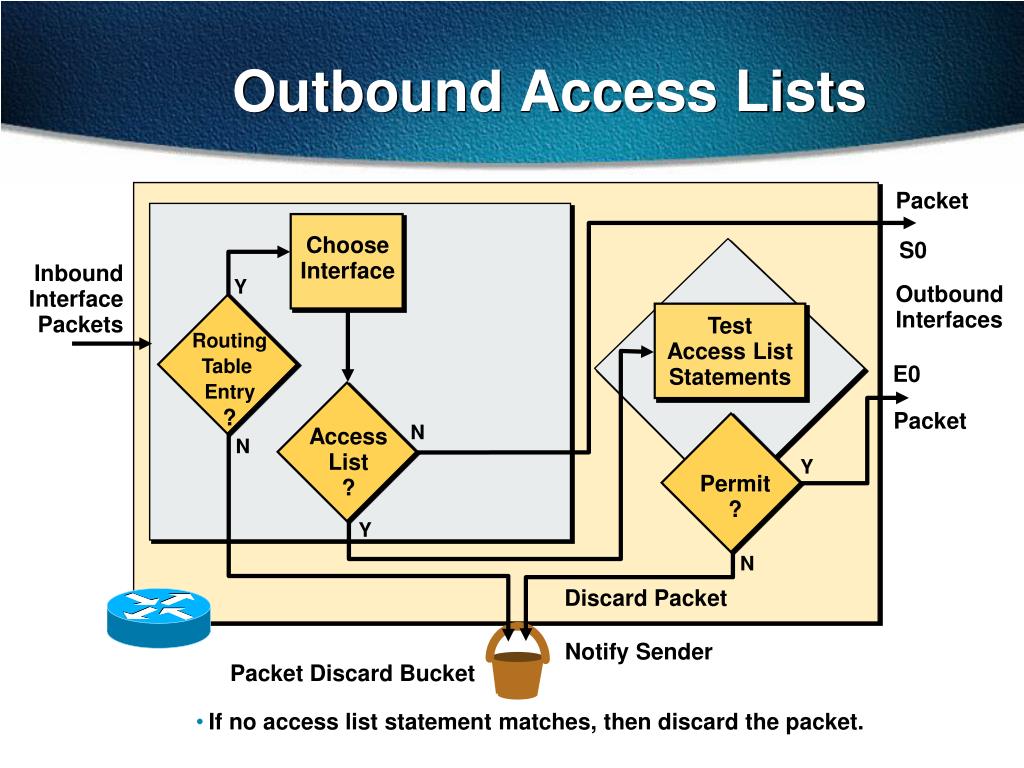 Outbound Access Lists

Inbound Interface Packets

Routing Table Entry ?

Y

N

Choose Interface

Access List ?

N

Y

Test Access List Statements

Permit ?

Y

N

Packet

S0

Outbound Interfaces

E0

Packet

Discard Packet

Notify Sender

Packet Discard Bucket

• If no access list statement matches, then discard the packet.